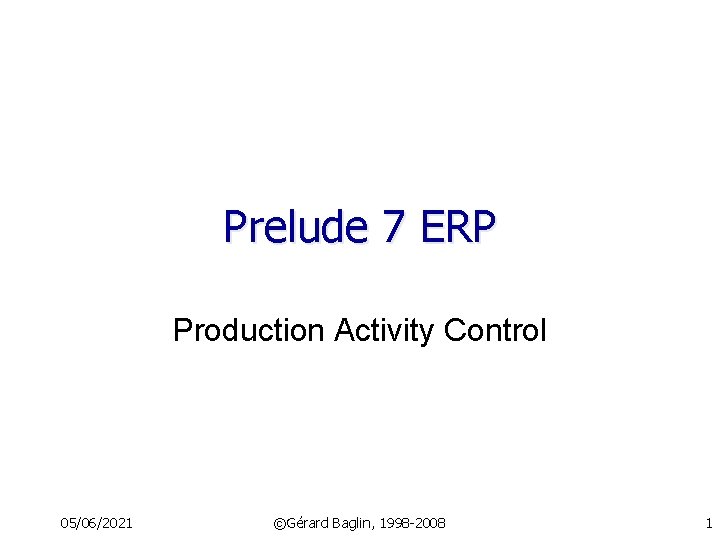 Prelude 7 ERP

Production Activity Control

05/06/2021

©Gérard Baglin, 1998-2008

1